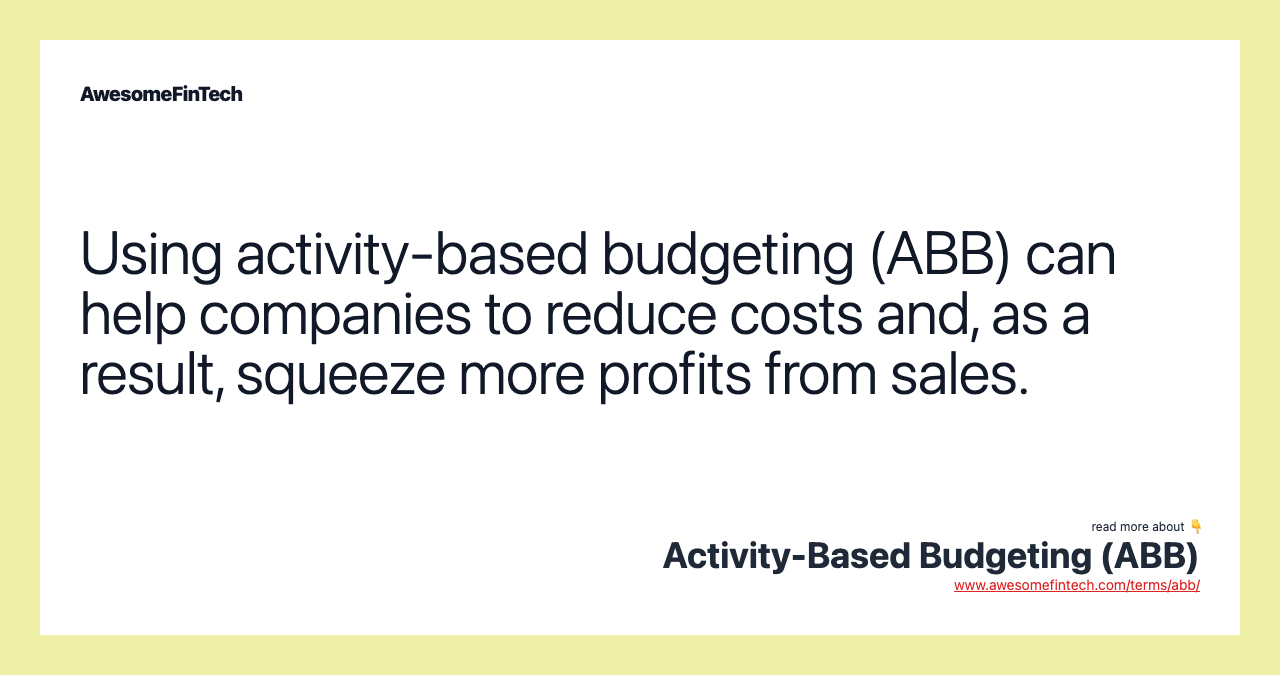 AwesomeFinTech

Using activity-based budgeting (ABB) can help companies to reduce costs and, as a result, squeeze more profits from sales.

read more about 👇
Activity-Based Budgeting (ABB)
www.awesomefintech.com/terms/abb/